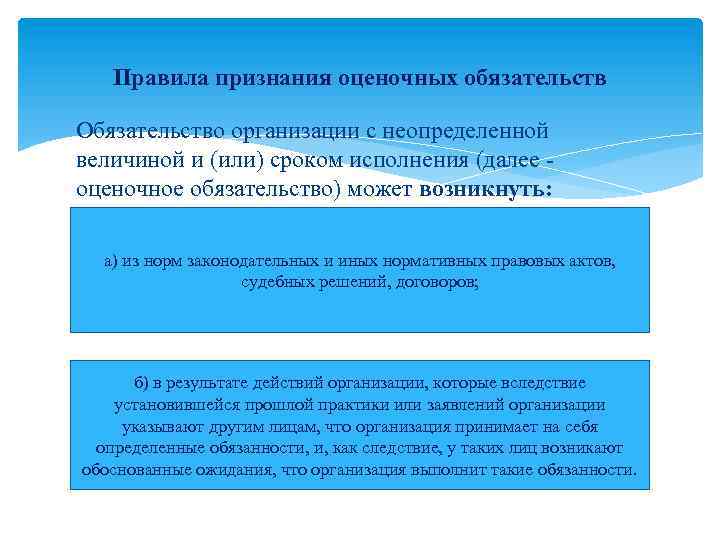 Правила признания оценочных обязательств

Обязательство организации с неопределенной величиной и (или) сроком исполнения (далее - оценочное обязательство) может возникнуть:

а) из норм законодательных и иных нормативных правовых актов, судебных решений, договоров;

б) в результате действий организации, которые вследствие установившейся прошлой практики или заявлений организации указывают другим лицам, что организация принимает на себя определенные обязанности, и, как следствие, у таких лиц возникают обоснованные ожидания, что организация выполнит такие обязанности.